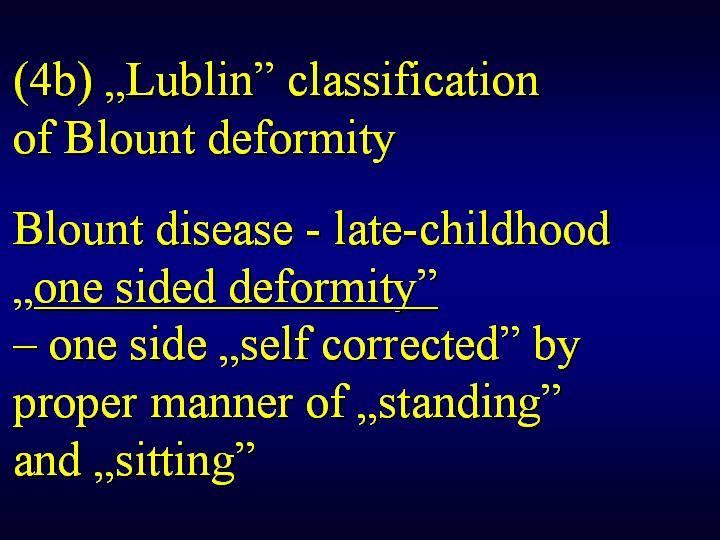 (4b) „Lublin” classification of Blount deformity

Blount disease - late-childhood „one sided deformity” – one side „self corrected” by proper manner of „standing” and „sitting”